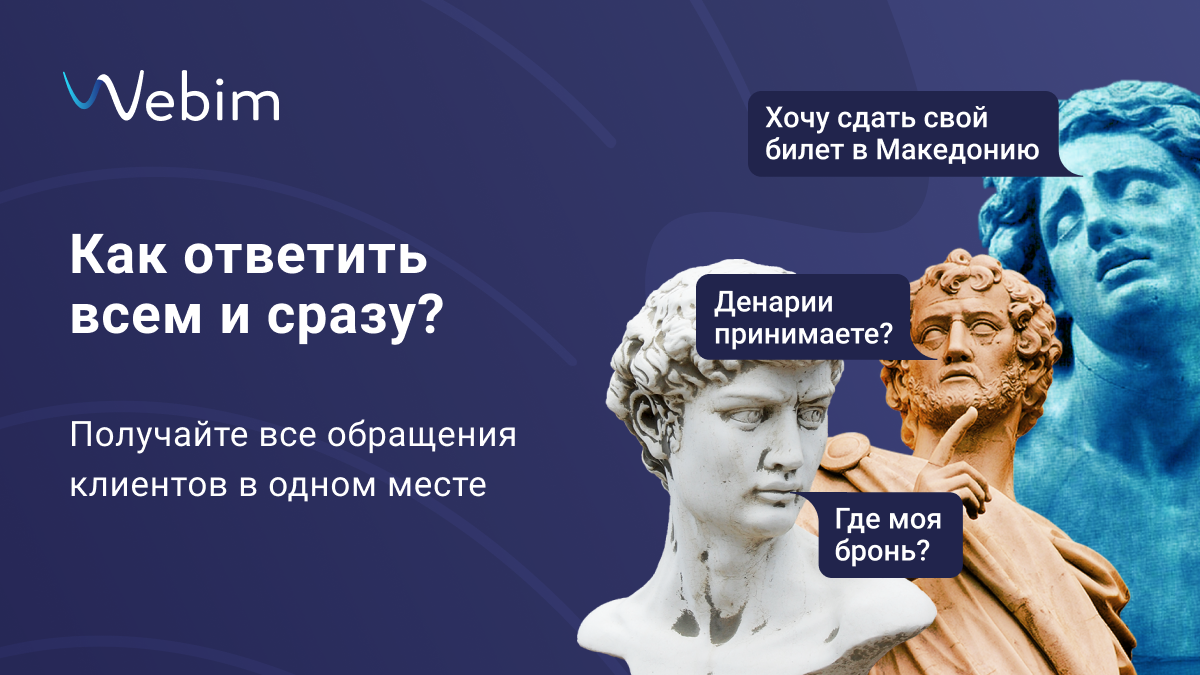 Webim

Как ответить всем и сразу?

Получайте все обращения клиентов в одном месте

Хочу сдать свой билет в Македонию

Денарии принимаете?

Где моя бронь?